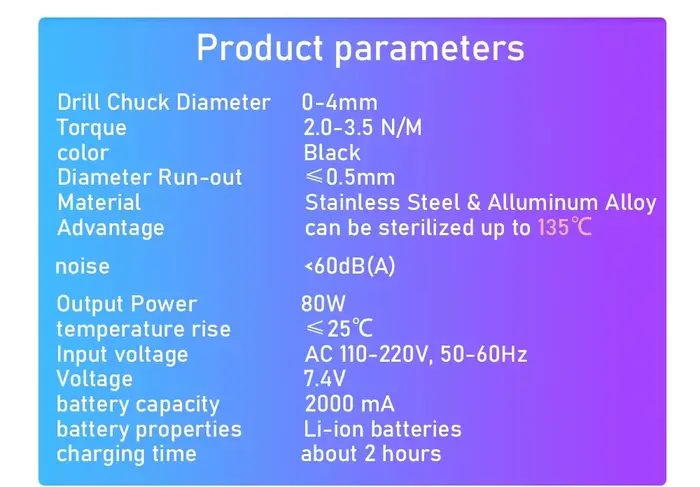 Product parameters

Drill Chuck Diameter 0-4mm
Torque 2.0-3.5 N/M
color Black
Diameter Run-out ≤0.5mm
Material Stainless Steel & Alluminum Alloy
Advantage can be sterilized up to 135℃

noise <60dB(A)

Output Power 80W
temperature rise ≤25℃
Input voltage AC 110-220V, 50-60Hz
Voltage 7.4V
battery capacity 2000 mA
battery properties Li-ion batteries
charging time about 2 hours